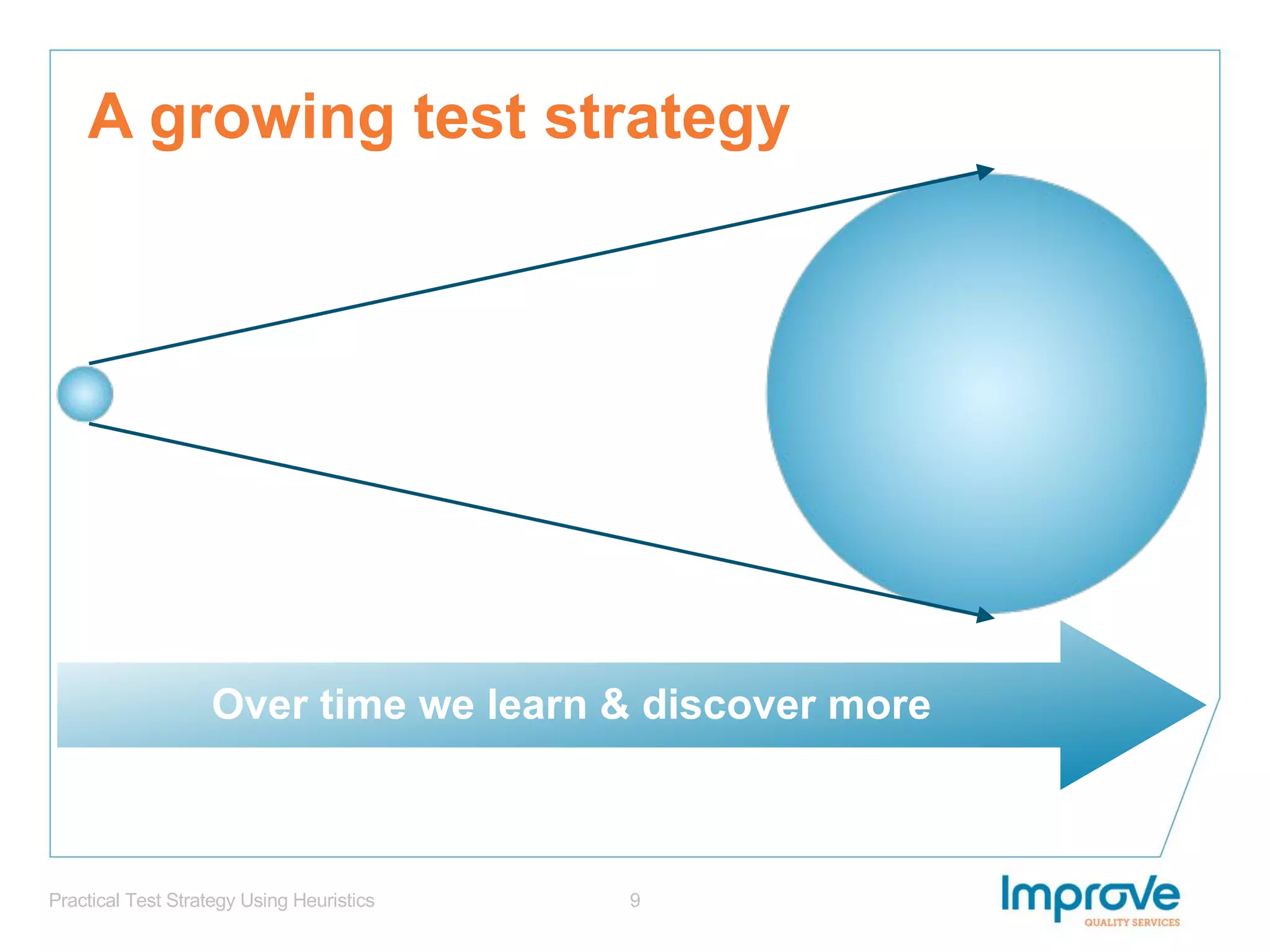 A growing test strategy

Over time we learn & discover more

Practical Test Strategy Using Heuristics

9

Improve
QUALITY SERVICES